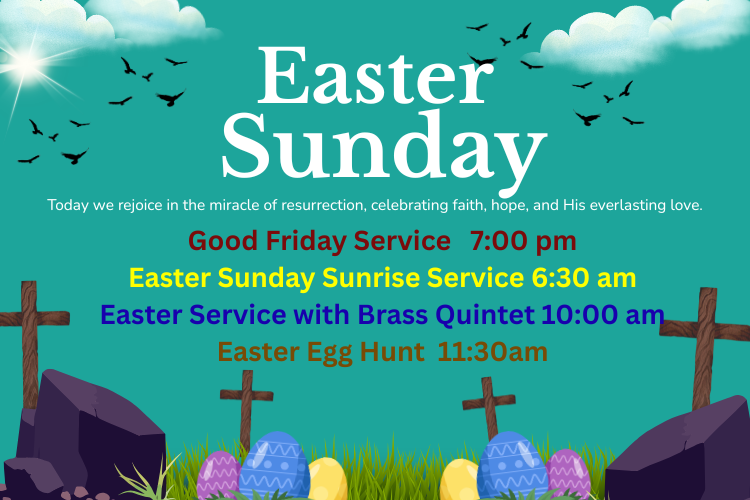 Easter Sunday

Today we rejoice in the miracle of resurrection, celebrating faith, hope, and His everlasting love.

Good Friday Service 7:00 pm
Easter Sunday Sunrise Service 6:30 am
Easter Service with Brass Quintet 10:00 am
Easter Egg Hunt 11:30am